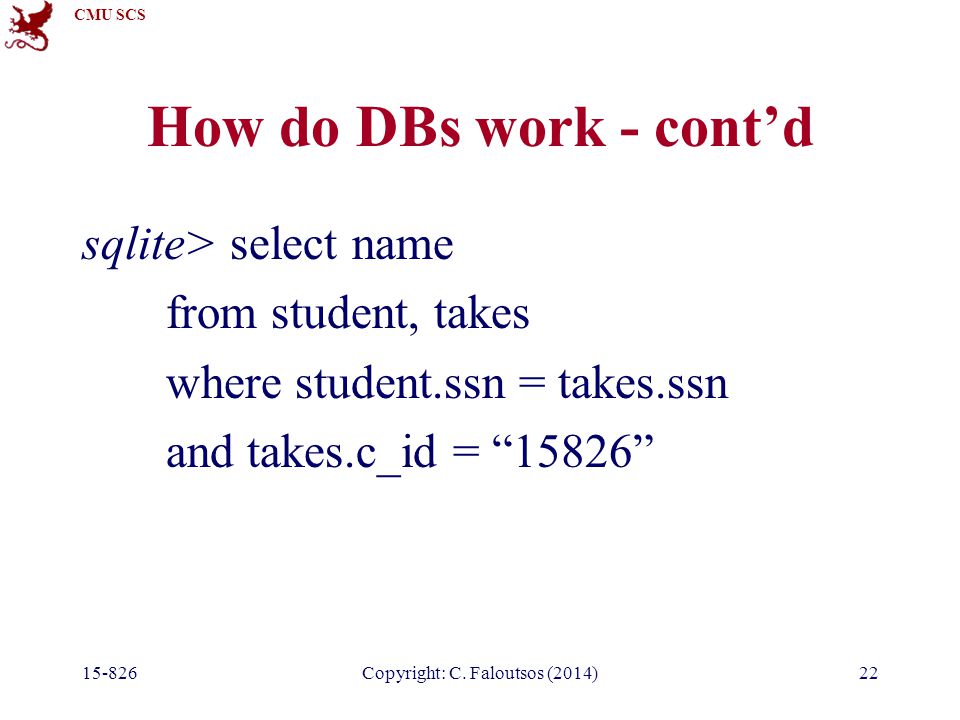 CMU SCS

How do DBs work - cont’d

sqlite> select name
from student, takes
where student.ssn = takes.ssn
and takes.c_id = “15826”

15-826

Copyright: C. Faloutsos (2014)

22